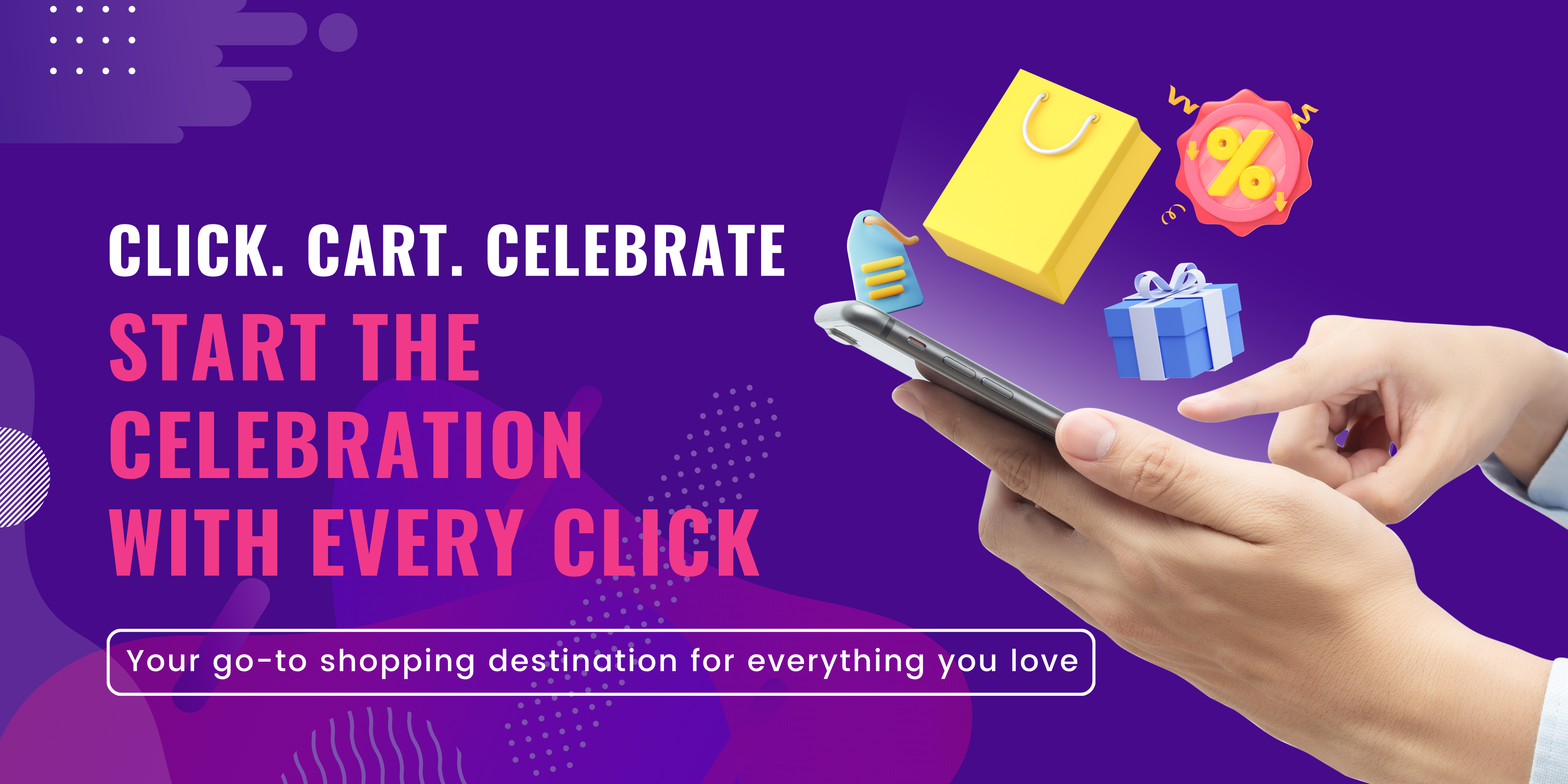 CLICK. CART. CELEBRATE

START THE CELEBRATION WITH EVERY CLICK

Your go-to shopping destination for everything you love

%